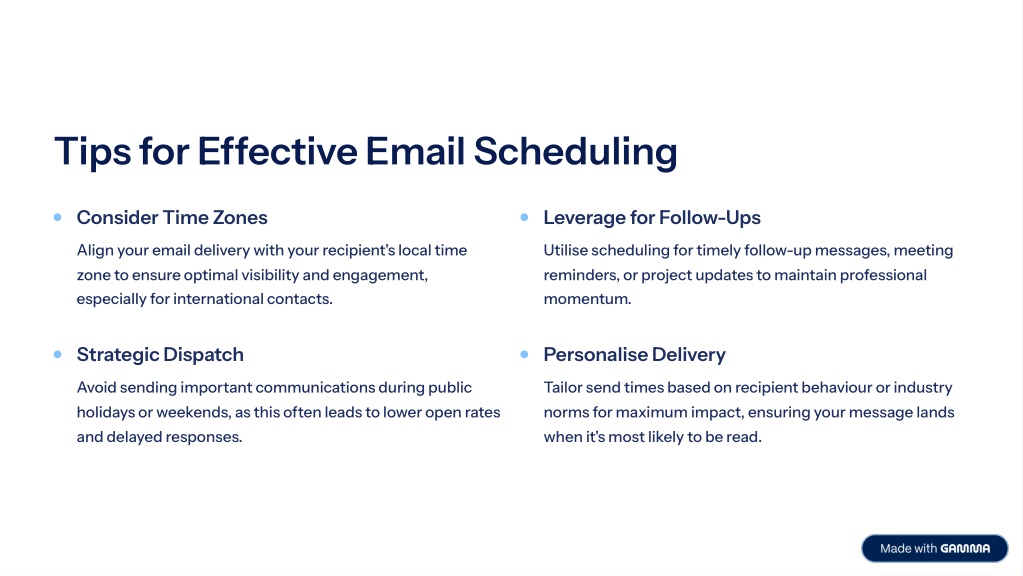 Tips for Effective Email Scheduling

Consider Time Zones

Align your email delivery with your recipient's local time zone to ensure optimal visibility and engagement, especially for international contacts.

Strategic Dispatch

Avoid sending important communications during public holidays or weekends, as this often leads to lower open rates and delayed responses.

Leverage for Follow-Ups

Utilise scheduling for timely follow-up messages, meeting reminders, or project updates to maintain professional momentum.

Personalise Delivery

Tailor send times based on recipient behaviour or industry norms for maximum impact, ensuring your message lands when it's most likely to be read.

Made with GAMMA